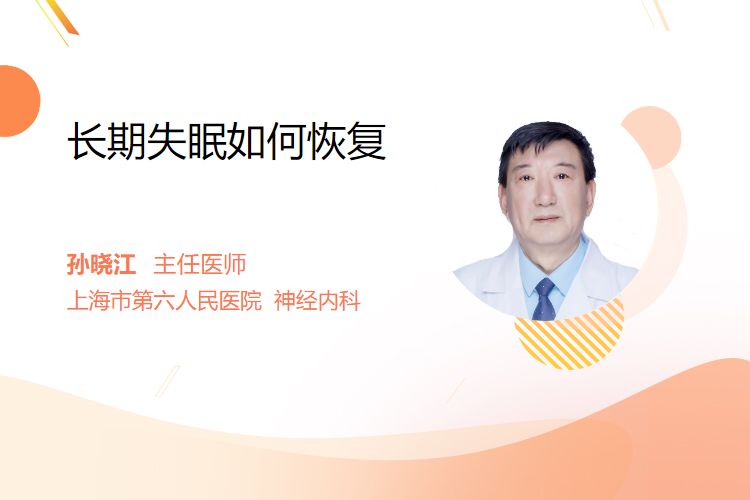 长期失眠如何恢复

孙晓江 主任医师
上海市第六人民医院 神经内科